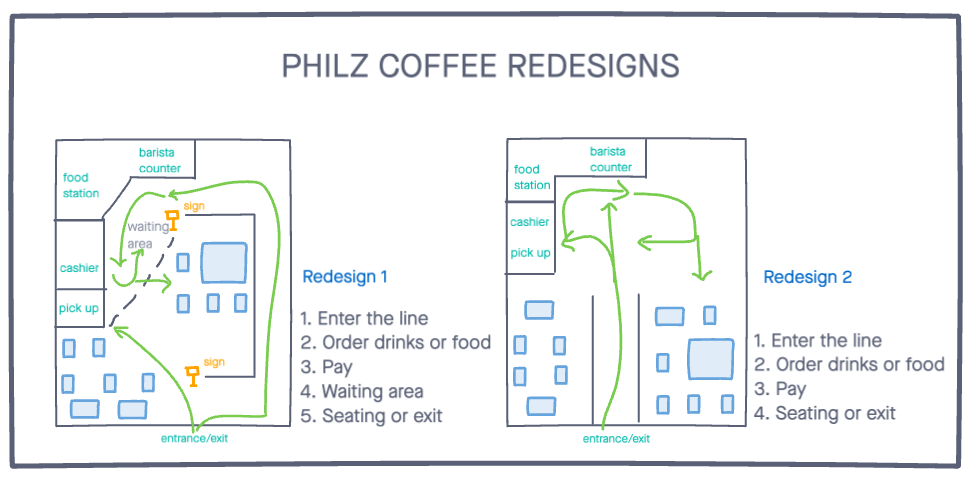 PHILZ COFFEE REDESIGNS

barista counter
food station
sign
waiting area
cashier
pick up
sign
entrance/exit

Redesign 1

1. Enter the line
2. Order drinks or food
3. Pay
4. Waiting area
5. Seating or exit

barista counter
food station
cashier
pick up
entrance/exit

Redesign 2

1. Enter the line
2. Order drinks or food
3. Pay
4. Seating or exit